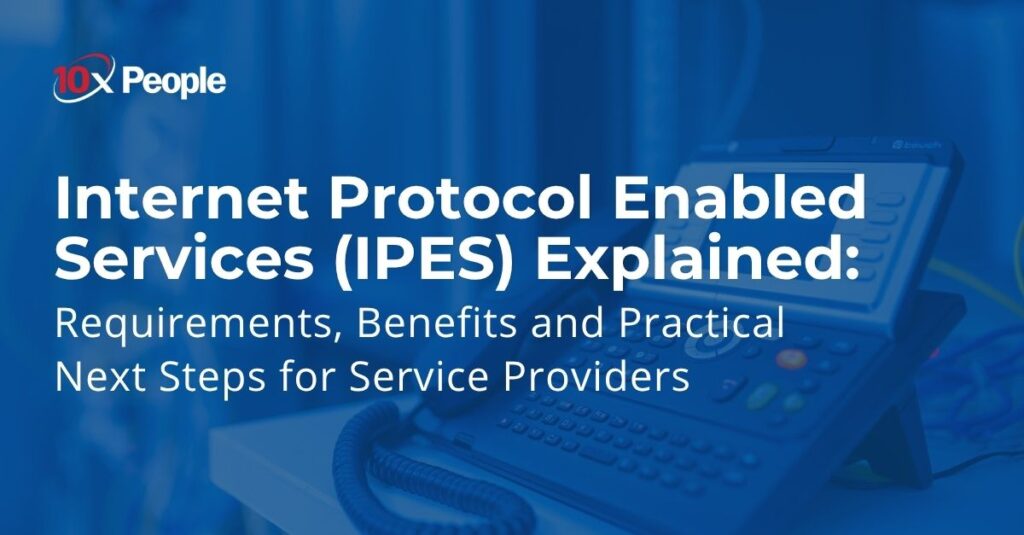 10x People

Internet Protocol Enabled Services (IPES) Explained:

Requirements, Benefits and Practical Next Steps for Service Providers